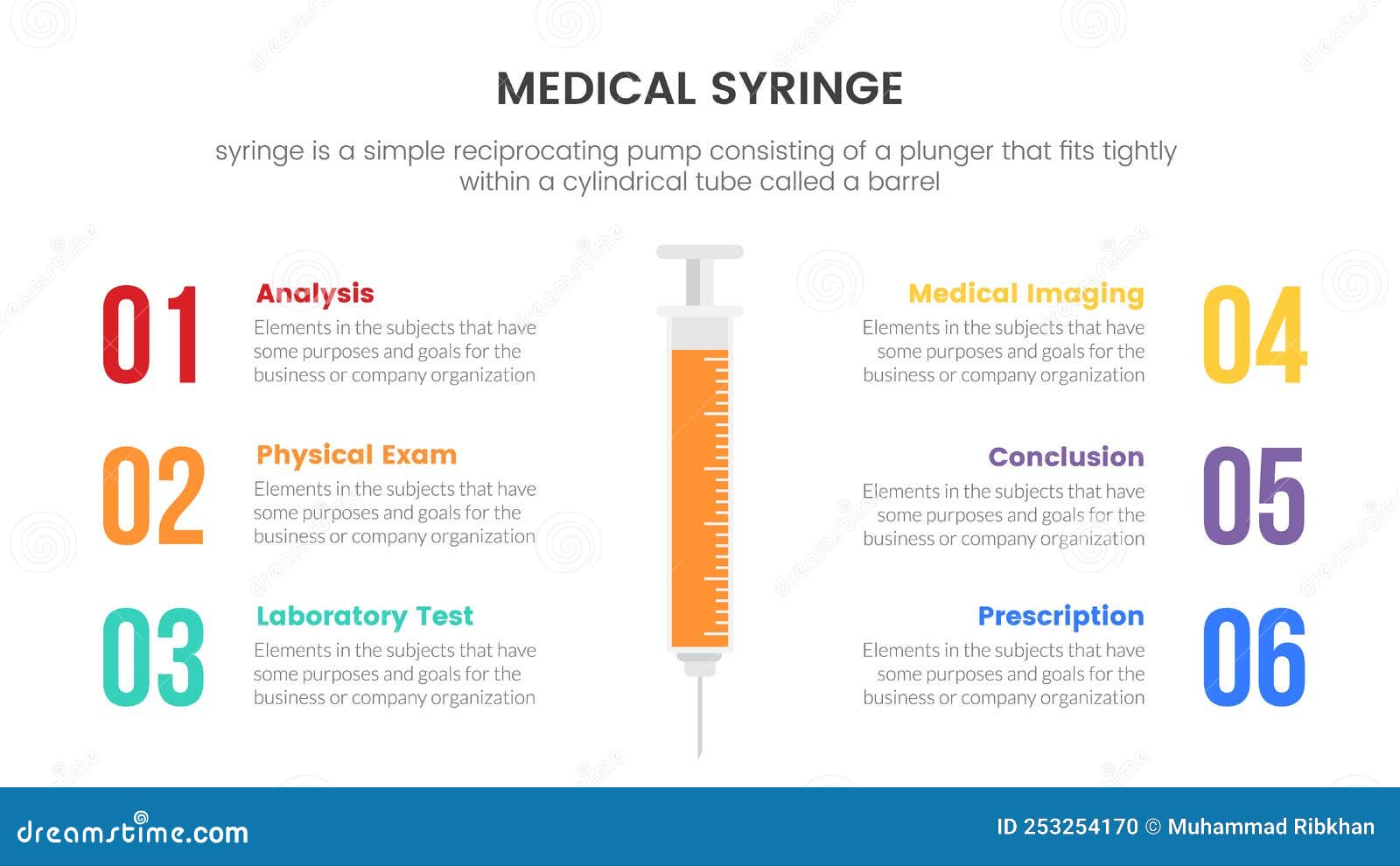 MEDICAL SYRINGE

syringe is a simple reciprocating pump consisting of a plunger that fits tightly within a cylindrical tube called a barrel

01
Analysis
Elements in the subjects that have some purposes and goals for the business or company organization

02
Physical Exam
Elements in the subjects that have some purposes and goals for the business or company organization

03
Laboratory Test
Elements in the subjects that have some purposes and goals for the business or company organization

Medical Imaging
Elements in the subjects that have some purposes and goals for the business or company organization
04

Conclusion
Elements in the subjects that have some purposes and goals for the business or company organization
05

Prescription
Elements in the subjects that have some purposes and goals for the business or company organization
06

dreamstime.com
ID 253254170 © Muhammad Ribkhan